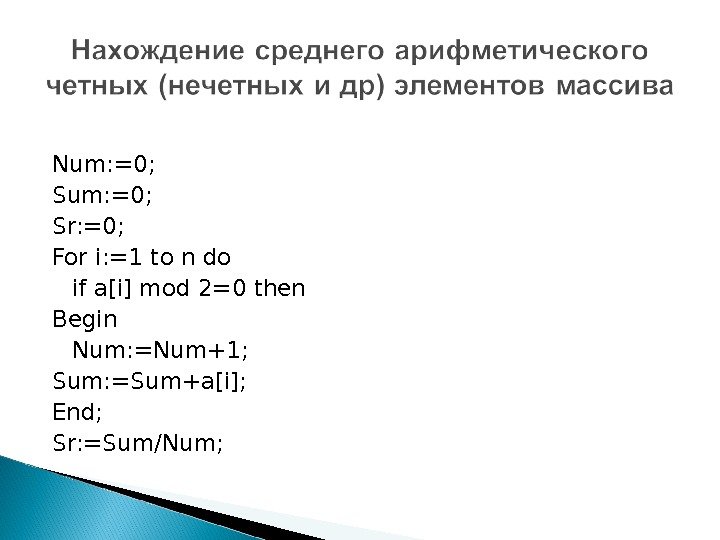 Нахождение среднего арифметического четных (нечетных и др) элементов массива

Num:=0;
Sum:=0;
Sr:=0;
For i:=1 to n do
  if a[i] mod 2=0 then
Begin
  Num:=Num+1;
Sum:=Sum+a[i];
End;
Sr:=Sum/Num;